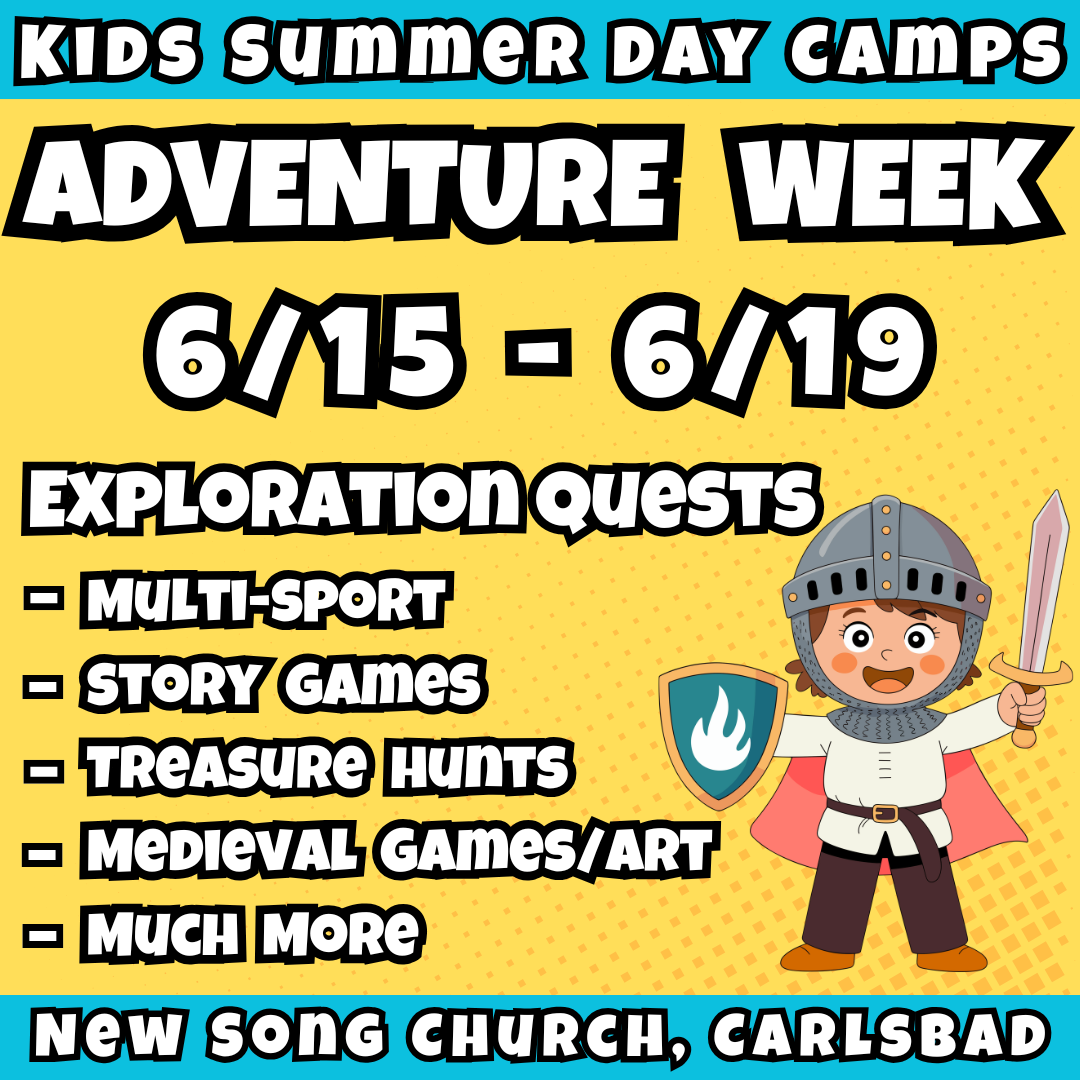 KIDS SUMMER DAY CAMPS

ADVENTURE WEEK

6/15 - 6/19

EXPLORATION QUESTS

- MULTI-SPORT
- STORY GAMES
- TREASURE HUNTS
- MEDIEVAL GAMES/ART
- MUCH MORE

NEW SONG CHURCH, CARLSBAD